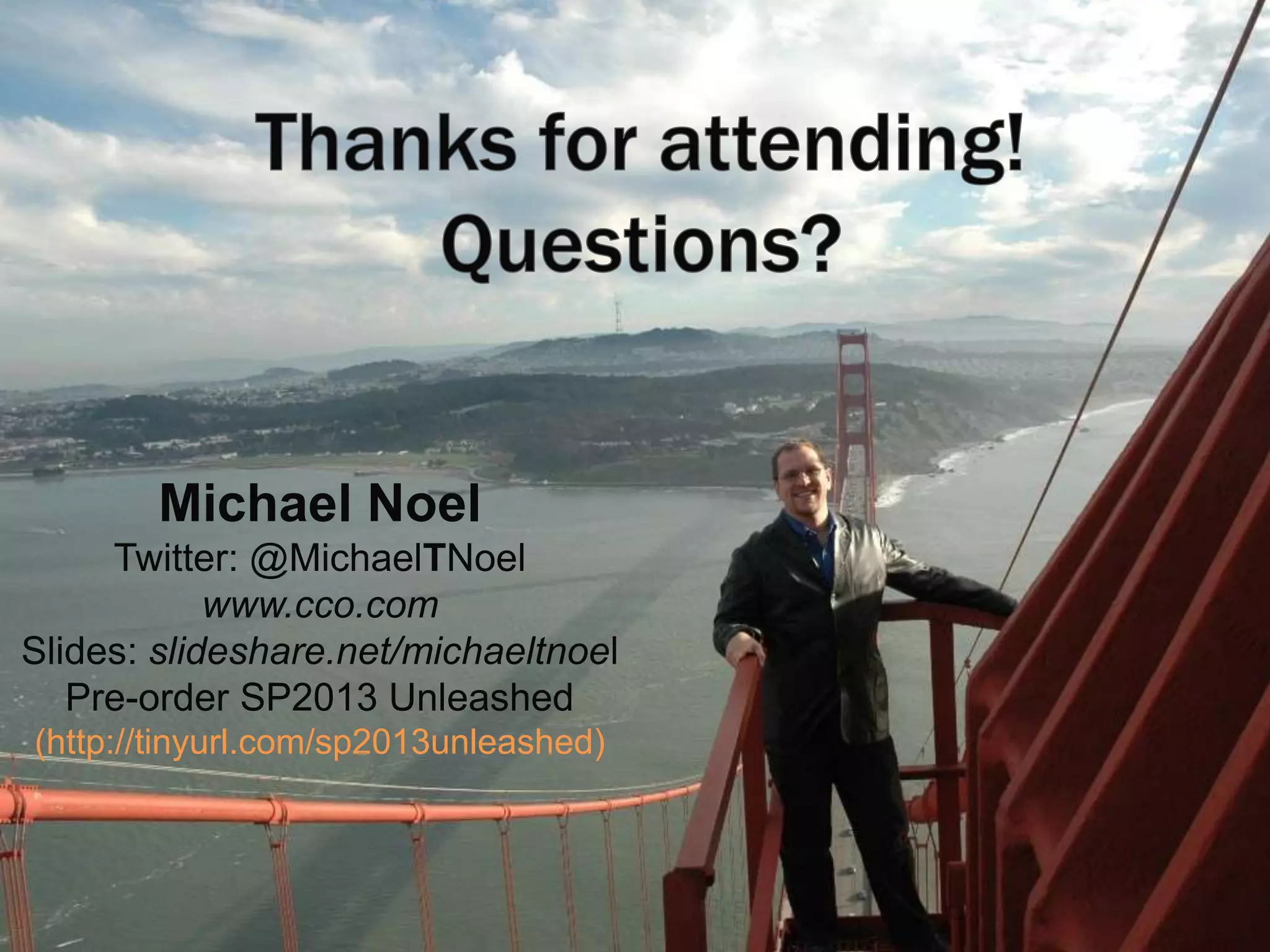 Thanks for attending!
Questions?

Michael Noel
Twitter: @MichaelTNoel
www.cco.com
Slides: slideshare.net/michaeltnoel
Pre-order SP2013 Unleashed
(http://tinyurl.com/sp2013unleashed)